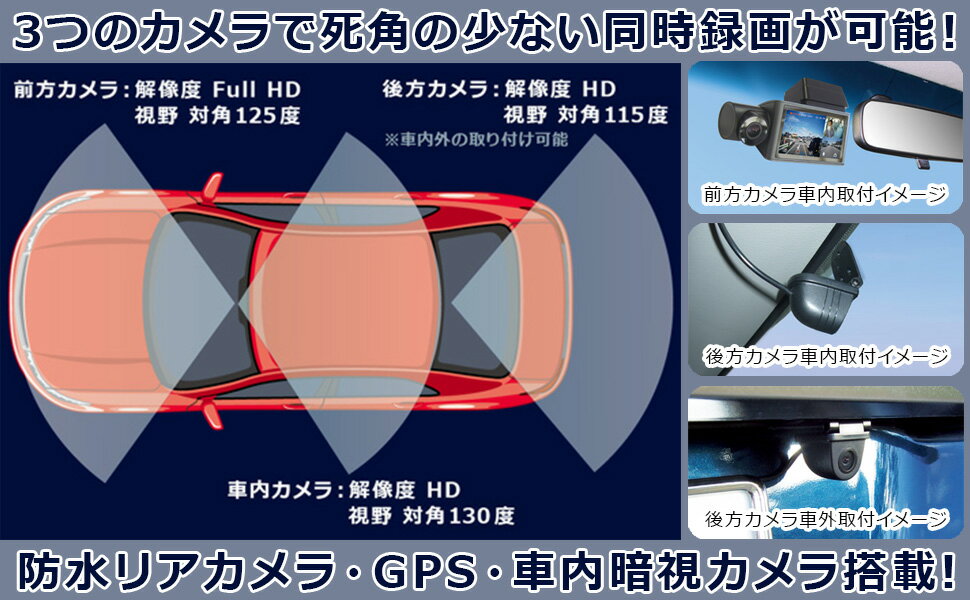 3つのカメラで死角の少ない同時録画が可能!

前方カメラ:解像度 Full HD
視野 対角125度

後方カメラ:解像度 HD
視野 対角115度
※車内外の取り付け可能

車内カメラ:解像度 HD
視野 対角130度

前方カメラ車内取付イメージ

後方カメラ車内取付イメージ

後方カメラ車外取付イメージ

防水リアカメラ・GPS・車内暗視カメラ搭載!